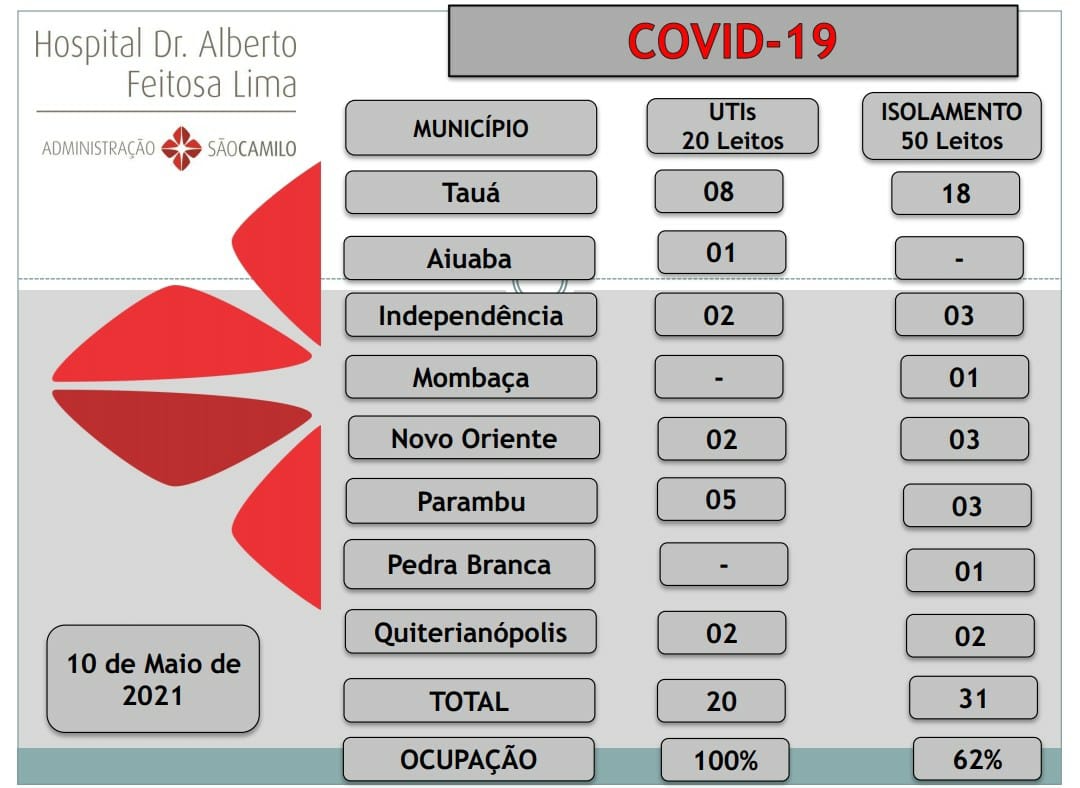 Hospital Dr. Alberto Feitosa Lima

ADMINISTRAÇÃO SÃOCAMILO

COVID-19

| MUNICÍPIO | UTIs 20 Leitos | ISOLAMENTO 50 Leitos |
|---|---|---|
| Tauá | 08 | 18 |
| Aiuaba | 01 | - |
| Independência | 02 | 03 |
| Mombaça | - | 01 |
| Novo Oriente | 02 | 03 |
| Parambu | 05 | 03 |
| Pedra Branca | - | 01 |
| Quiterianópolis | 02 | 02 |
| TOTAL | 20 | 31 |
| OCUPAÇÃO | 100% | 62% |

10 de Maio de 2021